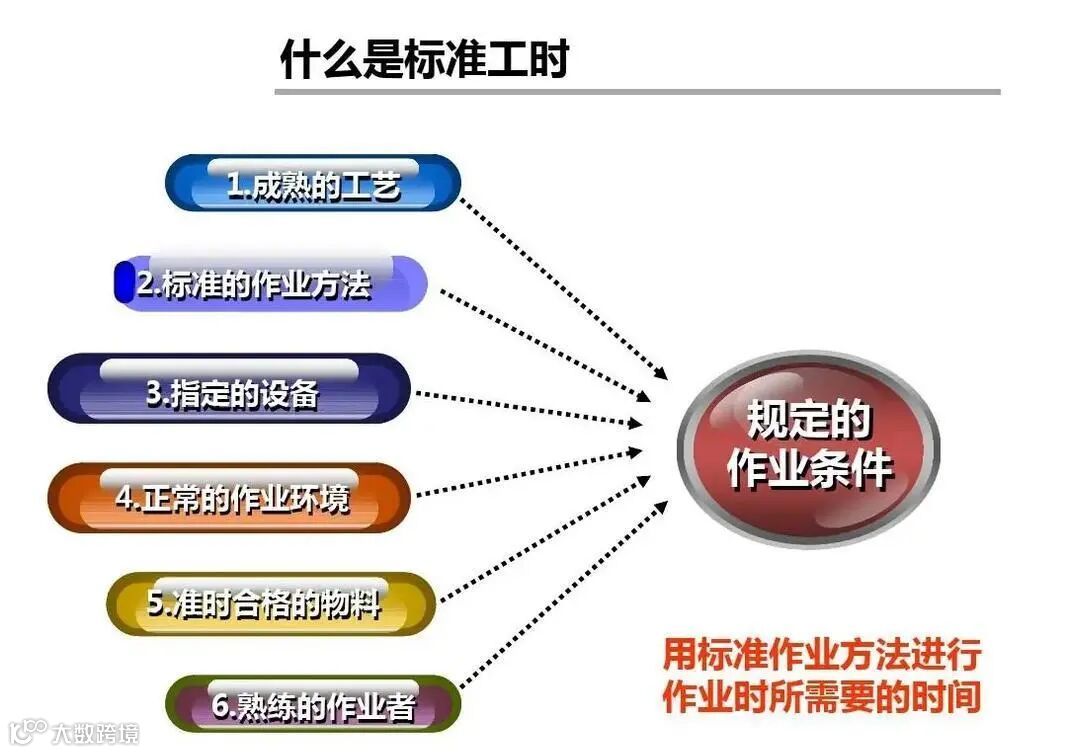 什么是标准工时

1.成熟的工艺

2.标准的作业方法

3.指定的设备

4.正常的作业环境

5.准时合格的物料

6.熟练的作业者

规定的作业条件

用标准作业方法进行作业时所需要的时间

大数跨境